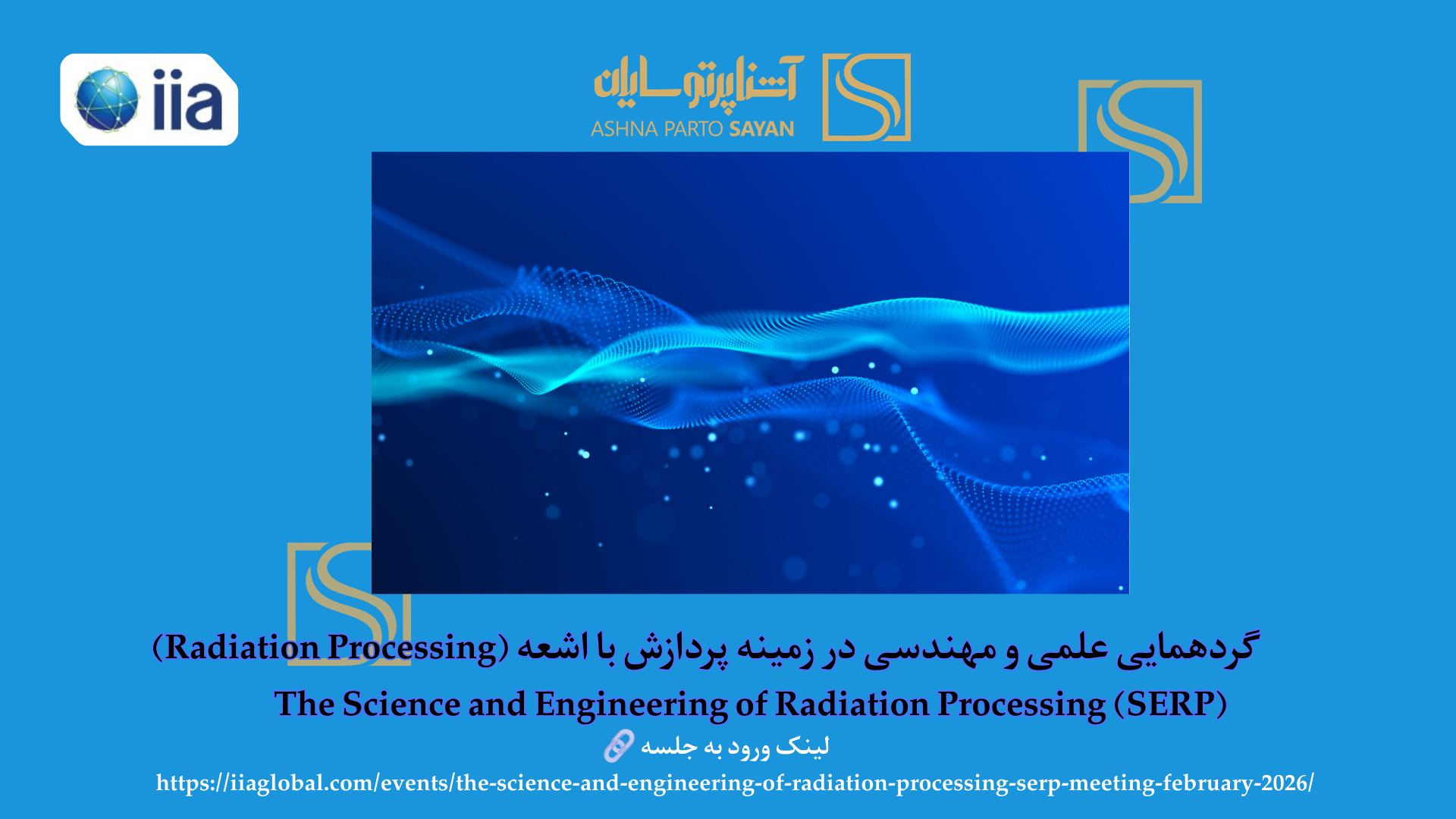 iia

آشنا پرتو سایان
ASHNA PARTO SAYAN

گردهمایی علمی و مهندسی در زمینه پردازش با اشعه (Radiation Processing)

The Science and Engineering of Radiation Processing (SERP)

لینک ورود به جلسه 🔗

https://iiaglobal.com/events/the-science-and-engineering-of-radiation-processing-serp-meeting-february-2026/